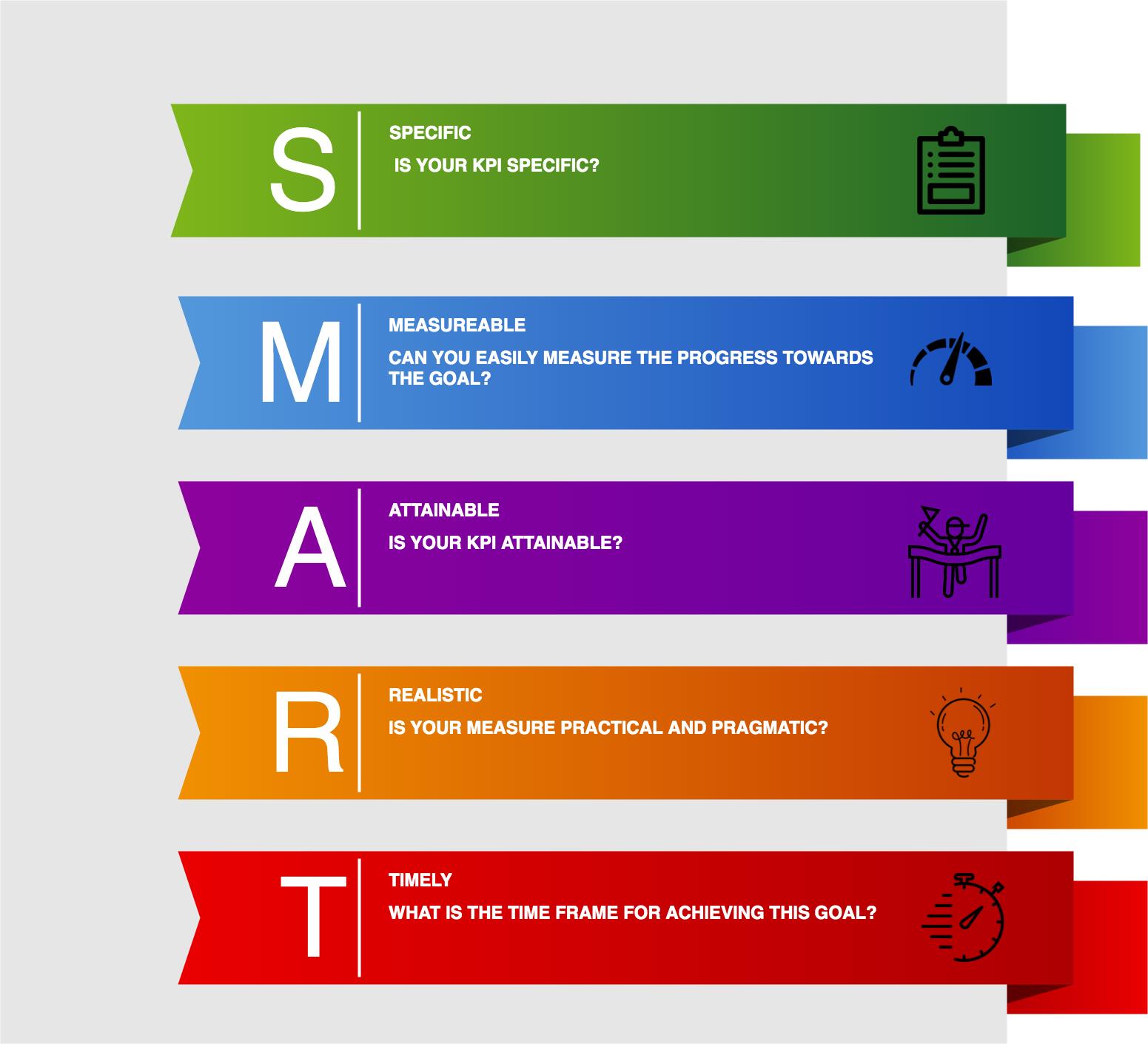 S

SPECIFIC

IS YOUR KPI SPECIFIC?

M

MEASUREABLE

CAN YOU EASILY MEASURE THE PROGRESS TOWARDS THE GOAL?

A

ATTAINABLE

IS YOUR KPI ATTAINABLE?

R

REALISTIC

IS YOUR MEASURE PRACTICAL AND PRAGMATIC?

T

TIMELY

WHAT IS THE TIME FRAME FOR ACHIEVING THIS GOAL?